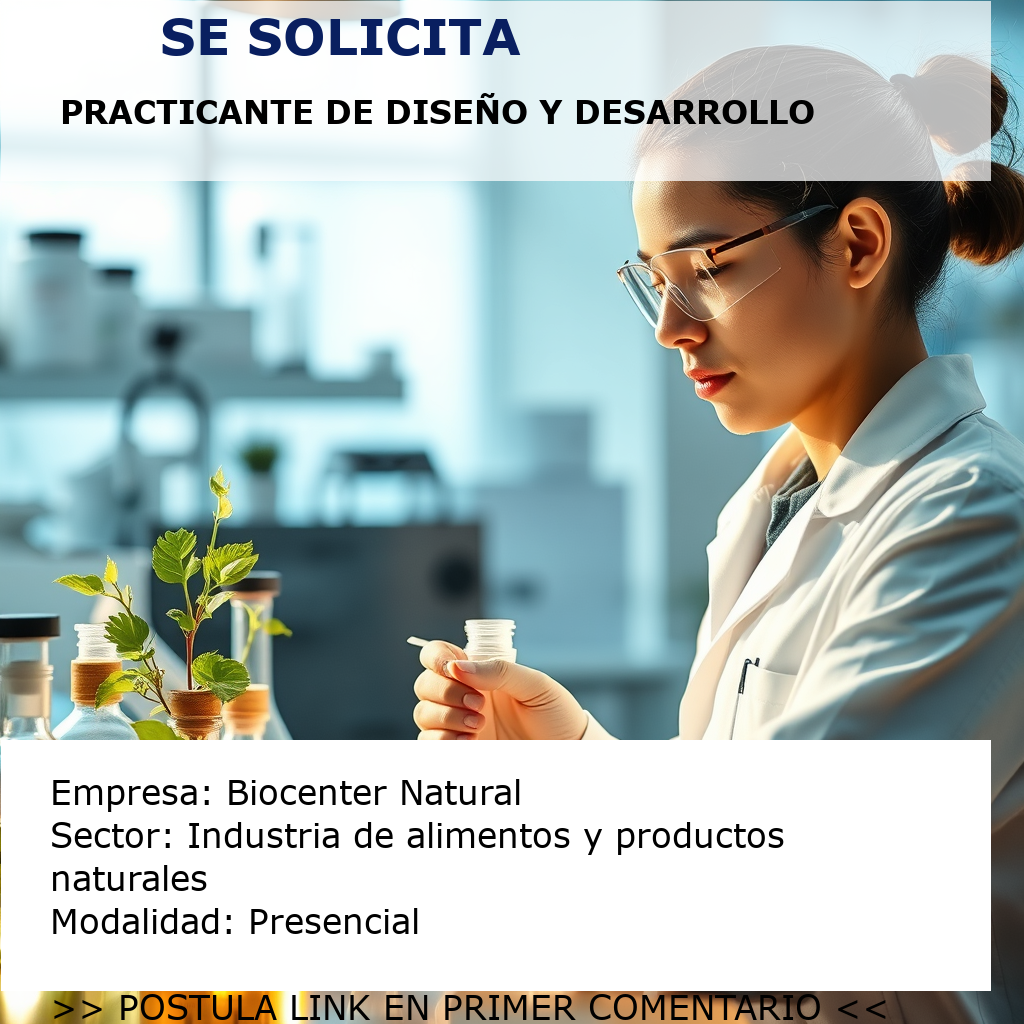 SE SOLICITA

PRACTICANTE DE DISEÑO Y DESARROLLO

Empresa: Biocenter Natural
Sector: Industria de alimentos y productos naturales
Modalidad: Presencial

>> POSTULA LINK EN PRIMER COMENTARIO <<